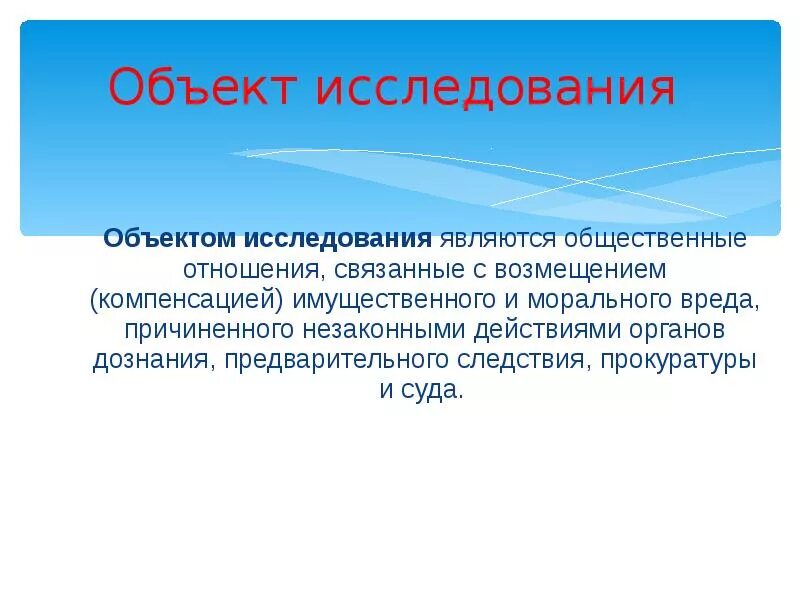 Объект исследования

Объектом исследования являются общественные отношения, связанные с возмещением (компенсацией) имущественного и морального вреда, причиненного незаконными действиями органов дознания, предварительного следствия, прокуратуры и суда.